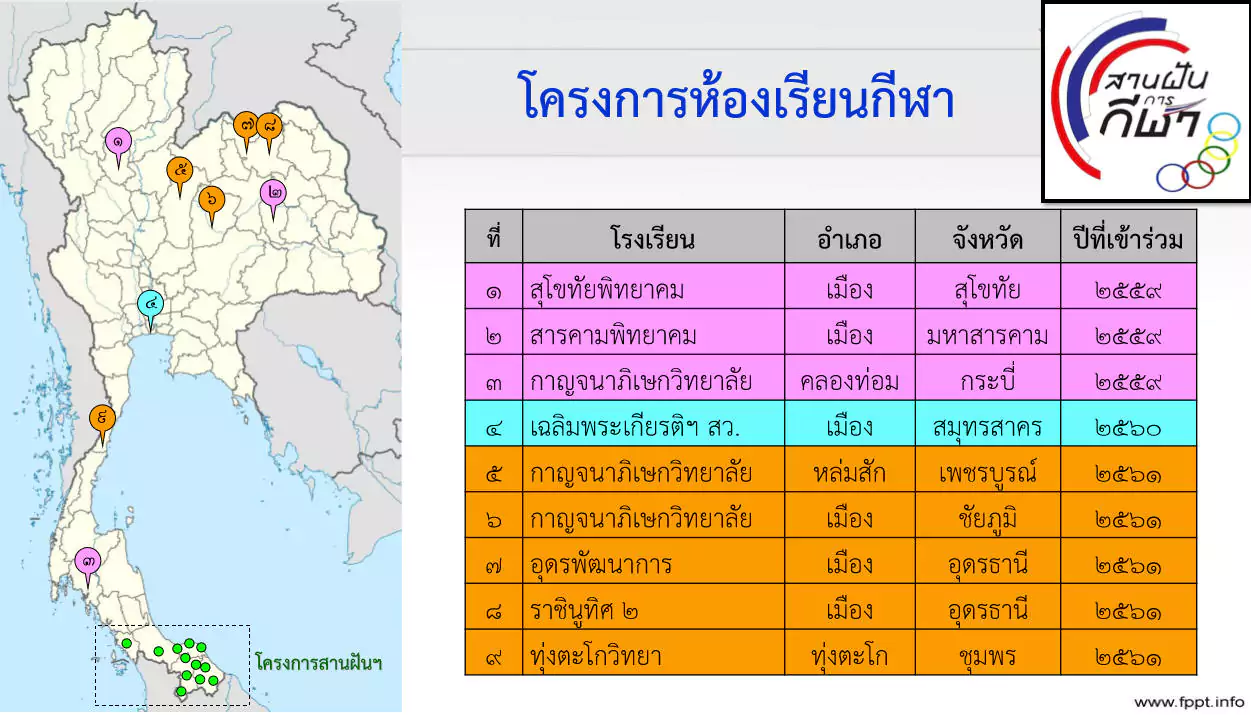 ๑
๗ ๘
๕
๖
๒
๔
๙
๓
โครงการสานฝันฯ

โครงการห้องเรียนกีฬา

สานฝัน การ กีฬา

| ที่ | โรงเรียน | อำเภอ | จังหวัด | ปีที่เข้าร่วม |
|---|---|---|---|---|
| ๑ | สุโขทัยพิทยาคม | เมือง | สุโขทัย | ๒๕๕๙ |
| ๒ | สารคามพิทยาคม | เมือง | มหาสารคาม | ๒๕๕๙ |
| ๓ | กาญจนาภิเษกวิทยาลัย | คลองท่อม | กระบี่ | ๒๕๕๙ |
| ๔ | เฉลิมพระเกียรติฯ สว. | เมือง | สมุทรสาคร | ๒๕๖๐ |
| ๕ | กาญจนาภิเษกวิทยาลัย | หล่มสัก | เพชรบูรณ์ | ๒๕๖๑ |
| ๖ | กาญจนาภิเษกวิทยาลัย | เมือง | ชัยภูมิ | ๒๕๖๑ |
| ๗ | อุดรพัฒนาการ | เมือง | อุดรธานี | ๒๕๖๑ |
| ๘ | ราชินูทิศ ๒ | เมือง | อุดรธานี | ๒๕๖๑ |
| ๙ | ทุ่งตะโกวิทยา | ทุ่งตะโก | ชุมพร | ๒๕๖๑ |

www.fppt.info